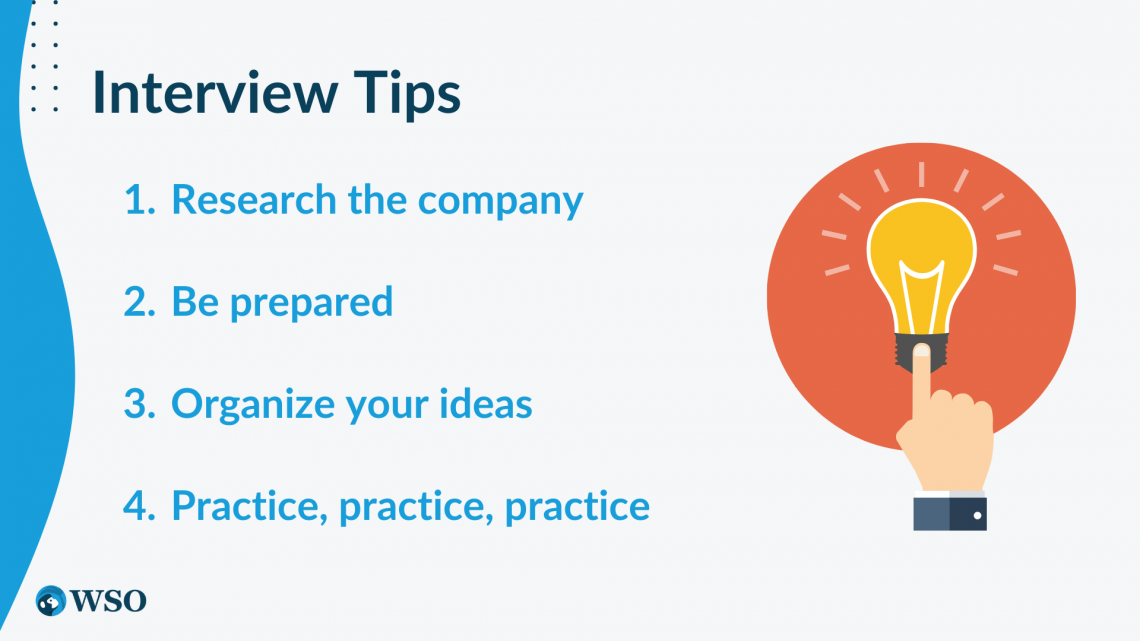 Interview Tips

1. Research the company

2. Be prepared

3. Organize your ideas

4. Practice, practice, practice

WSO